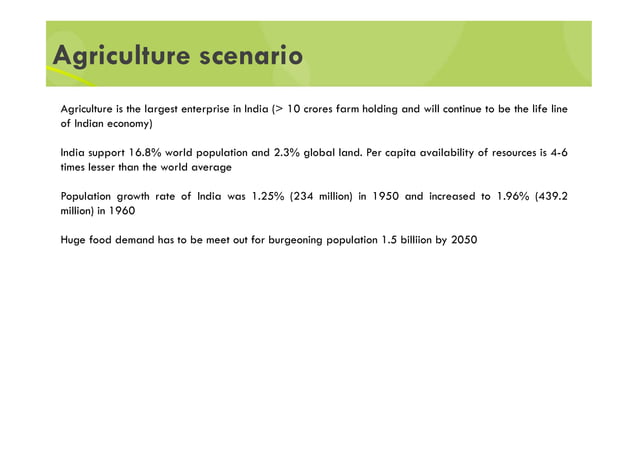 Agriculture scenario

Agriculture is the largest enterprise in India (> 10 crores farm holding and will continue to be the life line of Indian economy)

India support 16.8% world population and 2.3% global land. Per capita availability of resources is 4-6 times lesser than the world average

Population growth rate of India was 1.25% (234 million) in 1950 and increased to 1.96% (439.2 million) in 1960

Huge food demand has to be meet out for burgeoning population 1.5 billiion by 2050